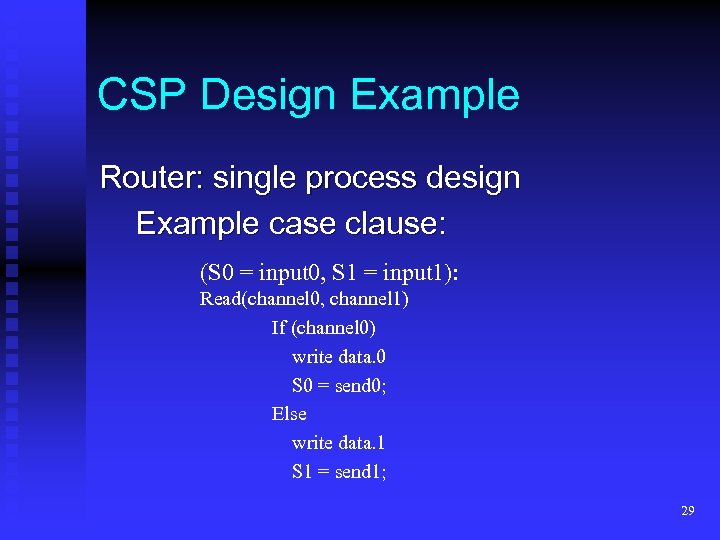 CSP Design Example

Router: single process design

Example case clause:

(S0 = input0, S1 = input1):
Read(channel0, channel1)
If (channel0)
write data.0
S0 = send0;
Else
write data.1
S1 = send1;

29